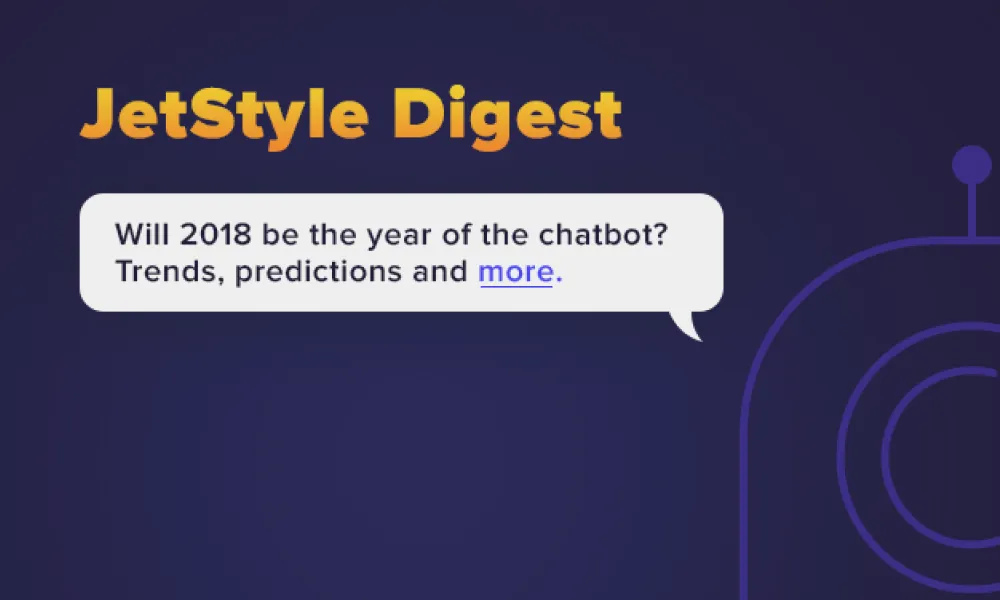 JetStyle Digest

Will 2018 be the year of the chatbot? Trends, predictions and more.